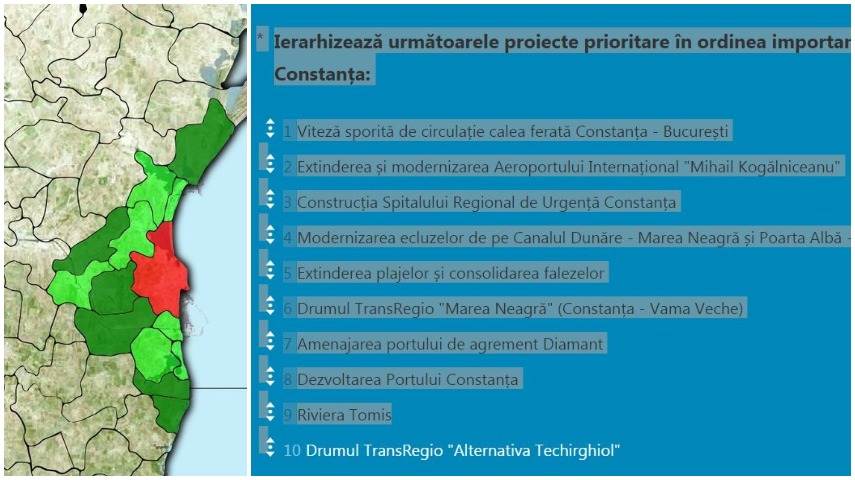 * Ierarhizează următoarele proiecte prioritare în ordinea importan

Constanța:

1 Viteză sporită de circulație calea ferată Constanța - București

2 Extinderea și modernizarea Aeroportului Internațional "Mihail Kogălniceanu"

3 Construcția Spitalului Regional de Urgență Constanța

4 Modernizarea ecluzelor de pe Canalul Dunăre - Marea Neagră și Poarta Albă -

5 Extinderea plajelor și consolidarea falezelor

6 Drumul TransRegio "Marea Neagră" (Constanța - Vama Veche)

7 Amenajarea portului de agrement Diamant

8 Dezvoltarea Portului Constanța

9 Riviera Tomis

10 Drumul TransRegio "Alternativa Techirghiol"